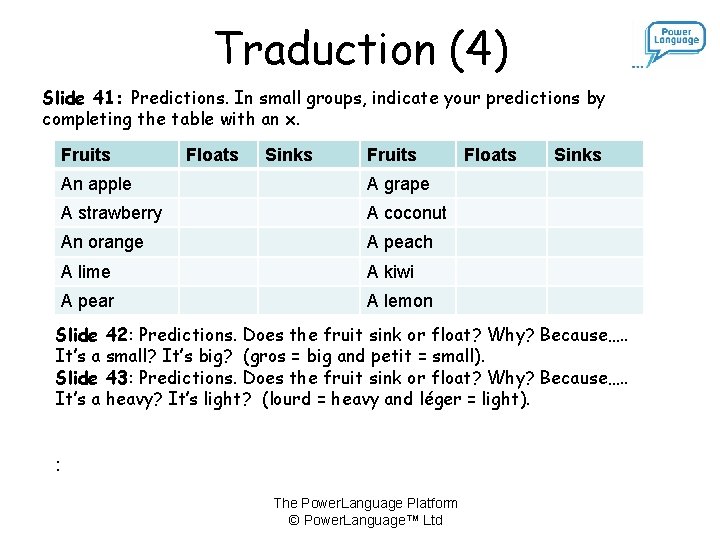 Traduction (4)

Power Language

Slide 41: Predictions. In small groups, indicate your predictions by completing the table with an x.

| Fruits | Floats | Sinks | Fruits | Floats | Sinks |
|---|---|---|---|---|---|
| An apple | | | A grape | | |
| A strawberry | | | A coconut | | |
| An orange | | | A peach | | |
| A lime | | | A kiwi | | |
| A pear | | | A lemon | | |

Slide 42: Predictions. Does the fruit sink or float? Why? Because….. It's a small? It's big? (gros = big and petit = small).
Slide 43: Predictions. Does the fruit sink or float? Why? Because….. It's a heavy? It's light? (lourd = heavy and léger = light).

:

The PowerLanguage Platform
© PowerLanguage™ Ltd